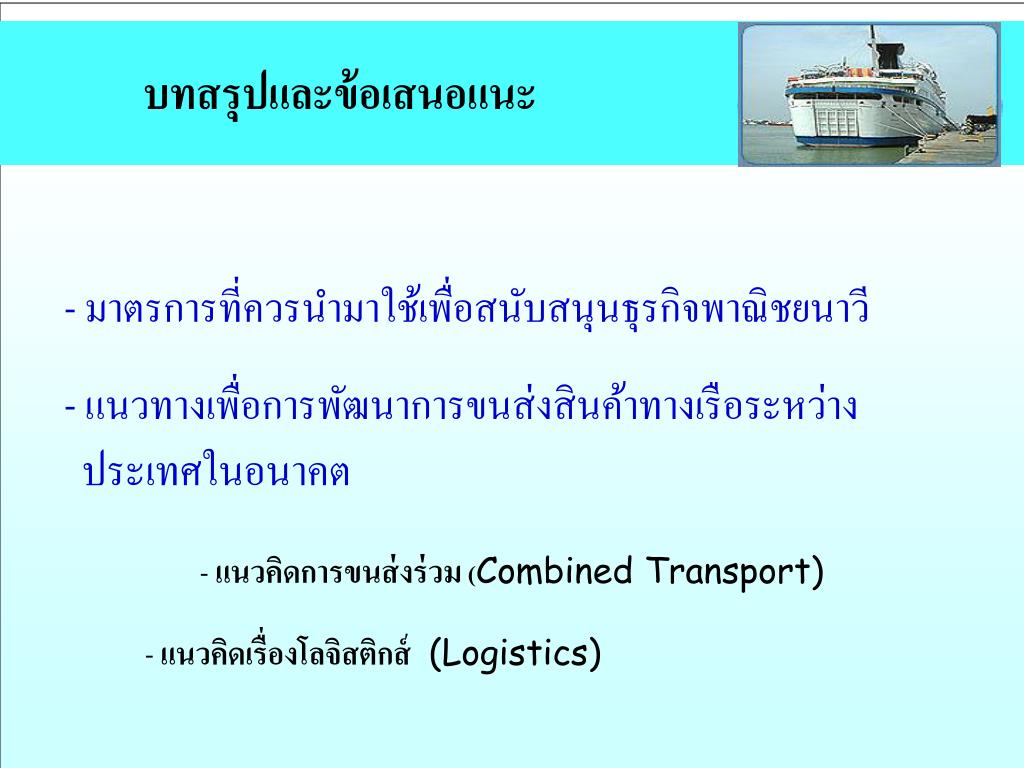 บทสรุปและข้อเสนอแนะ

- มาตรการที่ควรนำมาใช้เพื่อสนับสนุนธุรกิจพาณิชยนาวี

- แนวทางเพื่อการพัฒนาการขนส่งสินค้าทางเรือระหว่างประเทศในอนาคต

- แนวคิดการขนส่งร่วม (Combined Transport)

- แนวคิดเรื่องโลจิสติกส์ (Logistics)